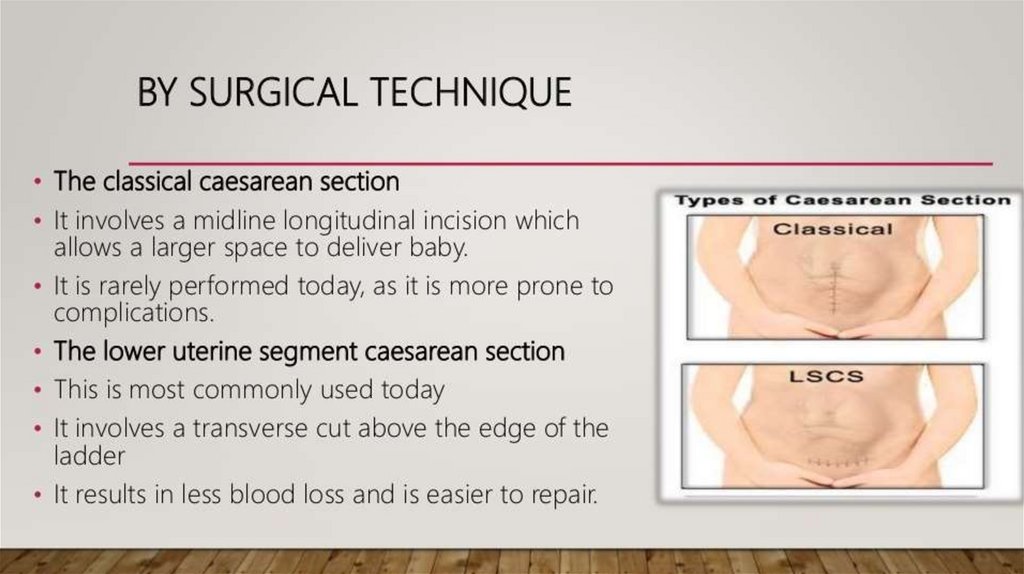 BY SURGICAL TECHNIQUE

• The classical caesarean section
• It involves a midline longitudinal incision which allows a larger space to deliver baby.
• It is rarely performed today, as it is more prone to complications.
• The lower uterine segment caesarean section
• This is most commonly used today
• It involves a transverse cut above the edge of the ladder
• It results in less blood loss and is easier to repair.

Types of Caesarean Section
Classical
LSCS